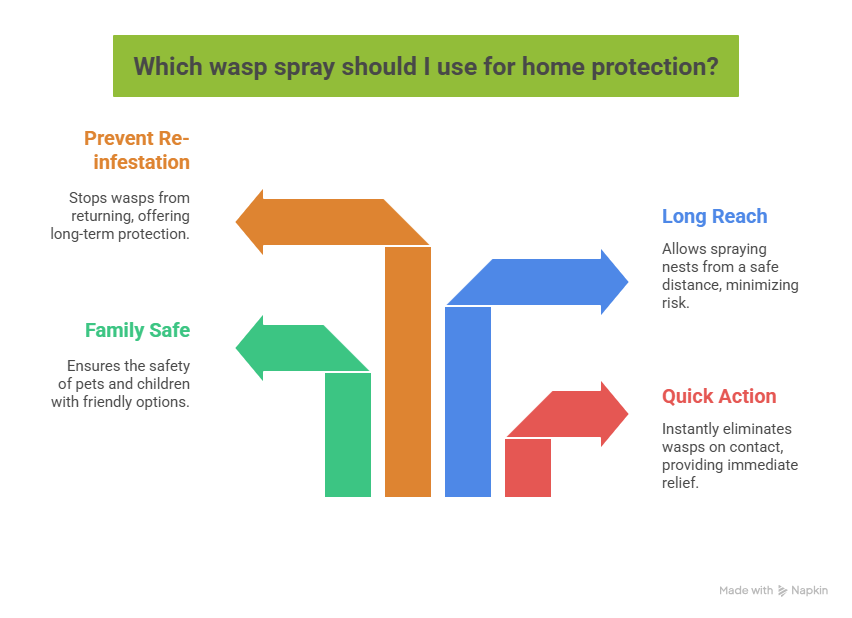 Which wasp spray should I use for home protection?

Prevent Re-infestation

Stops wasps from returning, offering long-term protection.

Family Safe

Ensures the safety of pets and children with friendly options.

Long Reach

Allows spraying nests from a safe distance, minimizing risk.

Quick Action

Instantly eliminates wasps on contact, providing immediate relief.

Made with Napkin